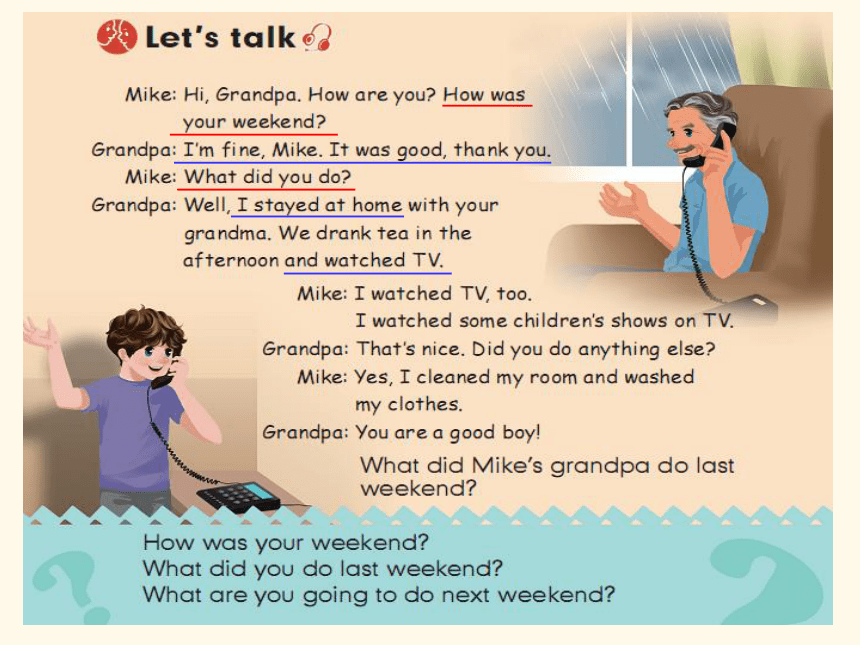 Let's talk

Mike: Hi, Grandpa. How are you? How was your weekend?
Grandpa: I'm fine, Mike. It was good, thank you.
Mike: What did you do?
Grandpa: Well, I stayed at home with your grandma. We drank tea in the afternoon and watched TV.
Mike: I watched TV, too. I watched some children's shows on TV.
Grandpa: That's nice. Did you do anything else?
Mike: Yes, I cleaned my room and washed my clothes.
Grandpa: You are a good boy!

What did Mike's grandpa do last weekend?

How was your weekend?
What did you do last weekend?
What are you going to do next weekend?